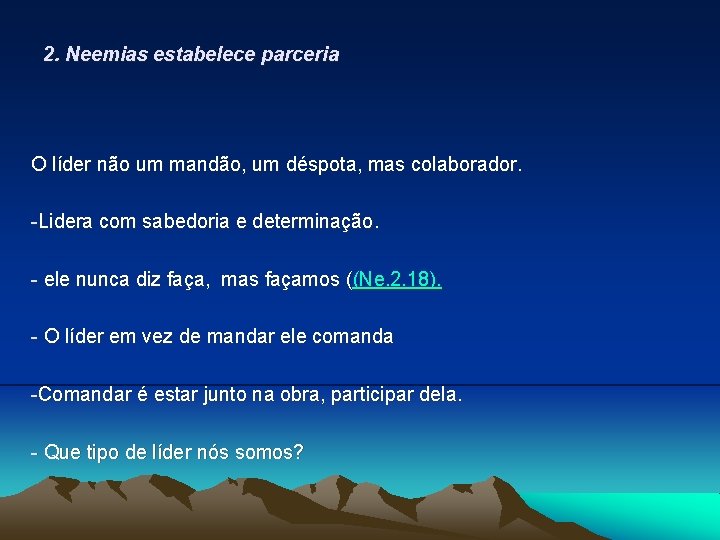 2. Neemias estabelece parceria

O líder não um mandão, um déspota, mas colaborador.

-Lidera com sabedoria e determinação.

- ele nunca diz faça, mas façamos ((Ne.2.18).

- O líder em vez de mandar ele comanda

-Comandar é estar junto na obra, participar dela.

- Que tipo de líder nós somos?